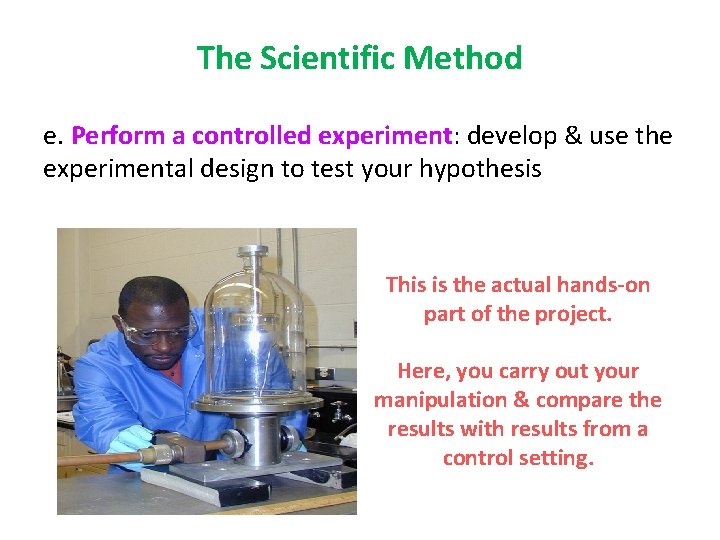 The Scientific Method

e. Perform a controlled experiment: develop & use the experimental design to test your hypothesis

This is the actual hands-on part of the project.

Here, you carry out your manipulation & compare the results with results from a control setting.